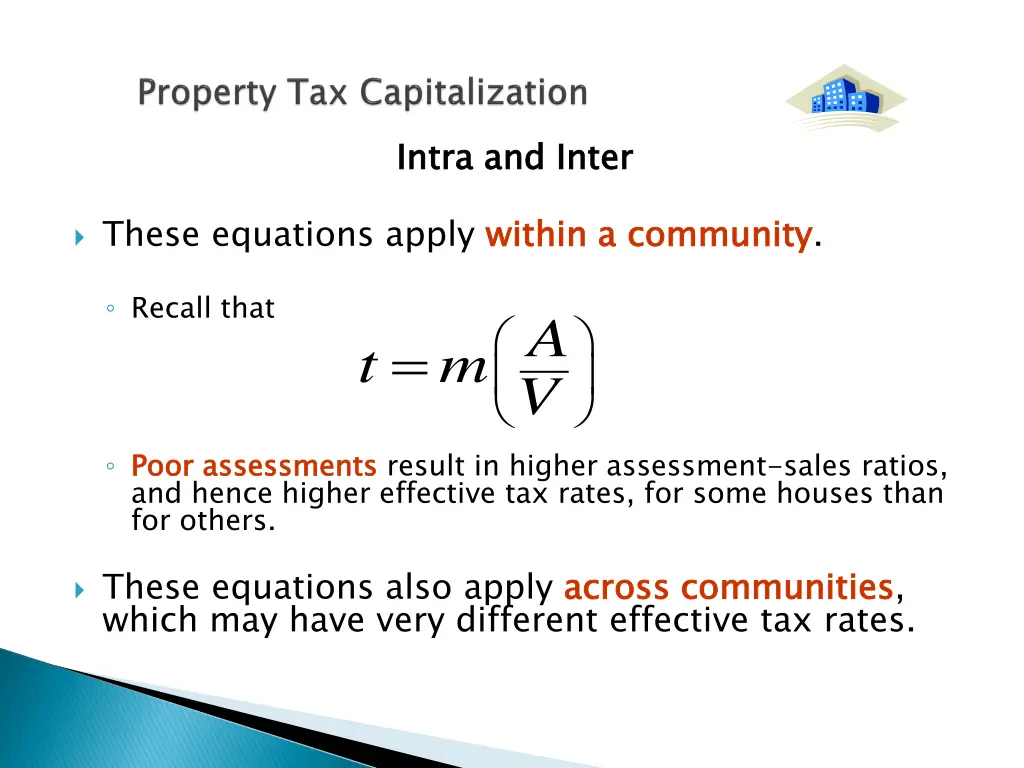 Property Tax Capitalization

Intra and Inter

These equations apply within a community.

Recall that

$t = m\left(\frac{A}{V}\right)$

Poor assessments result in higher assessment-sales ratios, and hence higher effective tax rates, for some houses than for others.

These equations also apply across communities, which may have very different effective tax rates.